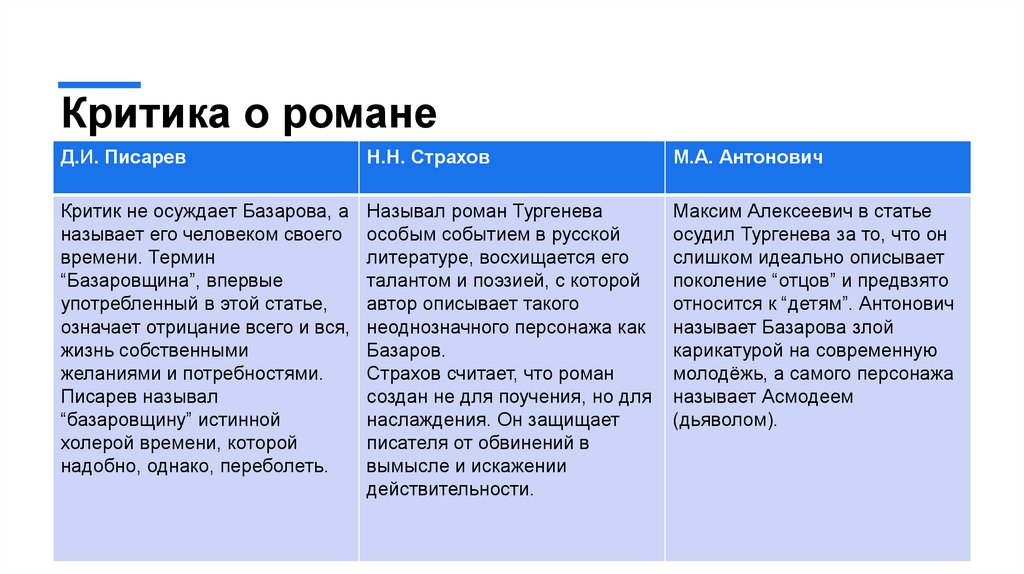 Критика о романе

| Д.И. Писарев | Н.Н. Страхов | М.А. Антонович |
|---|---|---|
| Критик не осуждает Базарова, а называет его человеком своего времени. Термин “Базаровщина”, впервые употребленный в этой статье, означает отрицание всего и вся, жизнь собственными желаниями и потребностями. Писарев называл “базаровщину” истинной холерой времени, которой надобно, однако, переболеть. | Называл роман Тургенева особым событием в русской литературе, восхищается его талантом и поэзией, с которой автор описывает такого неоднозначного персонажа как Базаров. Страхов считает, что роман создан не для поучения, но для наслаждения. Он защищает писателя от обвинений в вымысле и искажении действительности. | Максим Алексеевич в статье осудил Тургенева за то, что он слишком идеально описывает поколение “отцов” и предвзято относится к “детям”. Антонович называет Базарова злой карикатурой на современную молодёжь, а самого персонажа называет Асмодеем (дьяволом). |